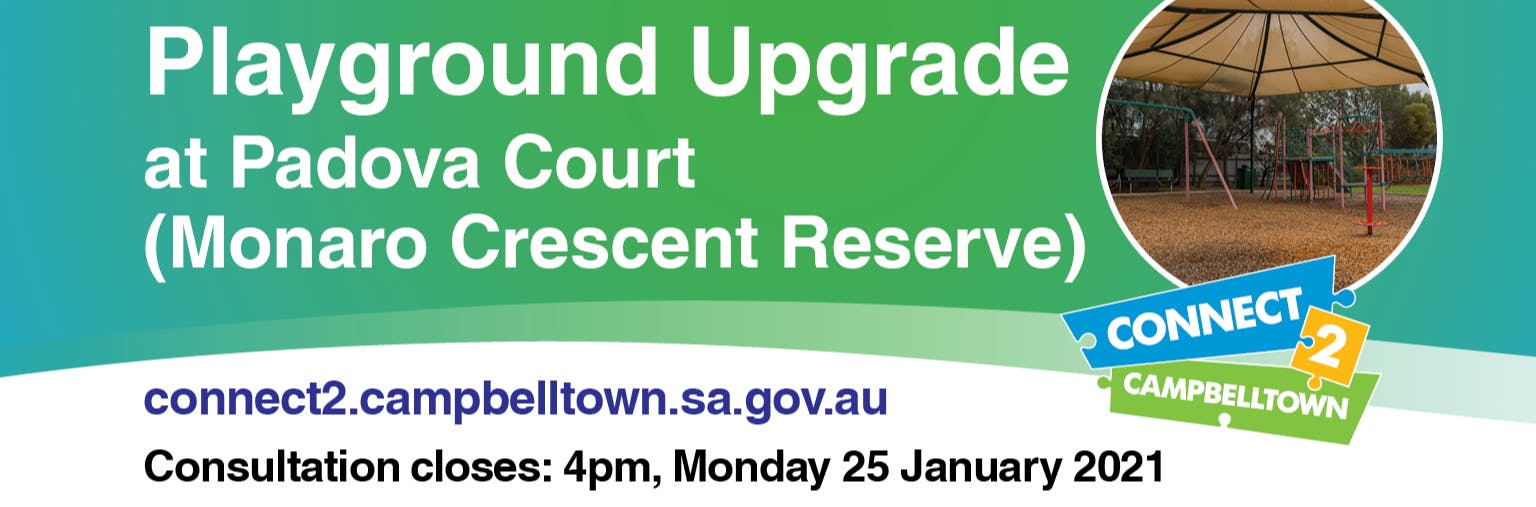 Playground Upgrade
at Padova Court
(Monaro Crescent Reserve)

CONNECT 2 CAMPBELLTOWN

connect2.campbelltown.sa.gov.au

Consultation closes: 4pm, Monday 25 January 2021